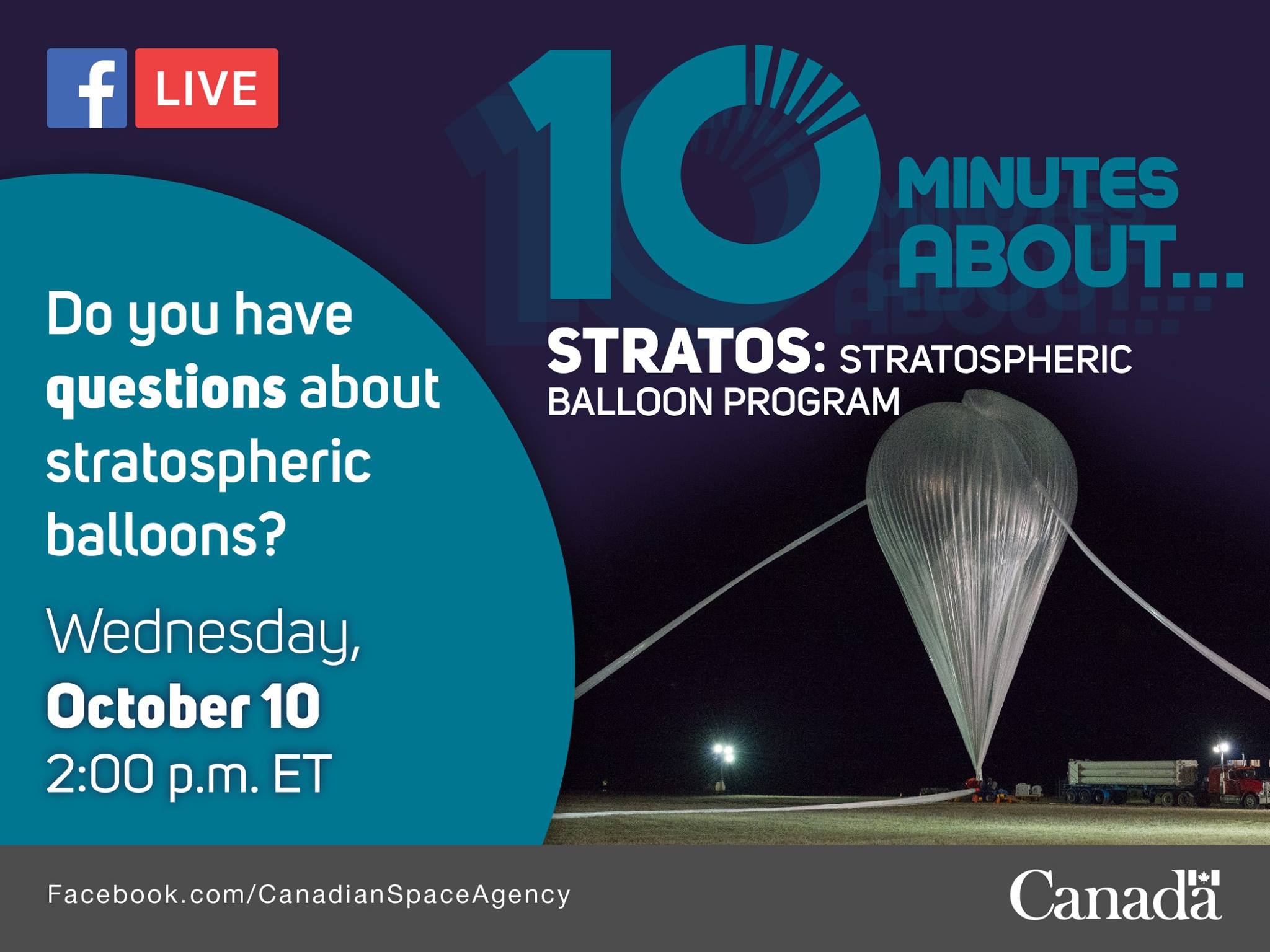 f LIVE

10 MINUTES ABOUT...

STRATOS: STRATOSPHERIC BALLOON PROGRAM

Do you have questions about stratospheric balloons?

Wednesday, October 10 2:00 p.m. ET

Facebook.com/CanadianSpaceAgency

Canada